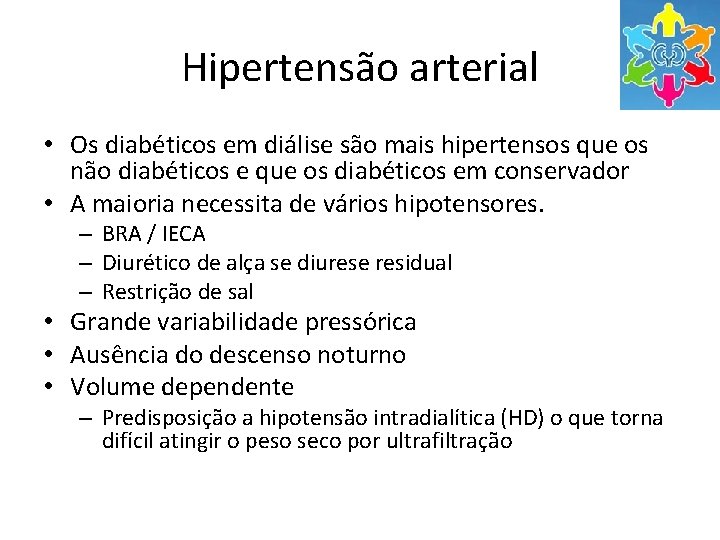 Hipertensão arterial

• Os diabéticos em diálise são mais hipertensos que os não diabéticos e que os diabéticos em conservador
• A maioria necessita de vários hipotensores.
– BRA / IECA
– Diurético de alça se diurese residual
– Restrição de sal
• Grande variabilidade pressórica
• Ausência do descenso noturno
• Volume dependente
– Predisposição a hipotensão intradialítica (HD) o que torna difícil atingir o peso seco por ultrafiltração